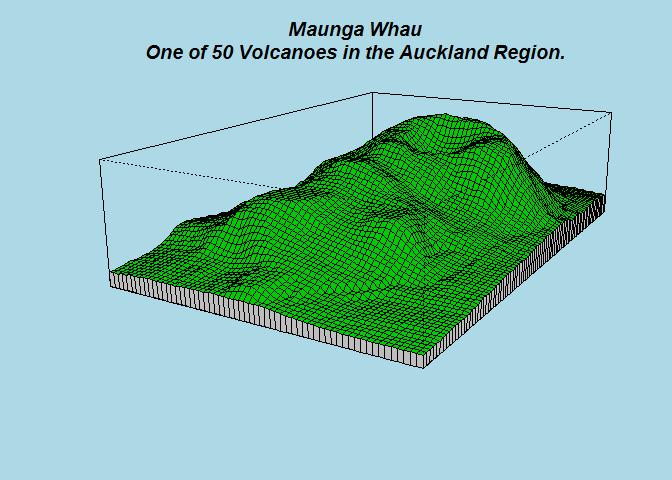 Maunga Whau
One of 50 Volcanoes in the Auckland Region.